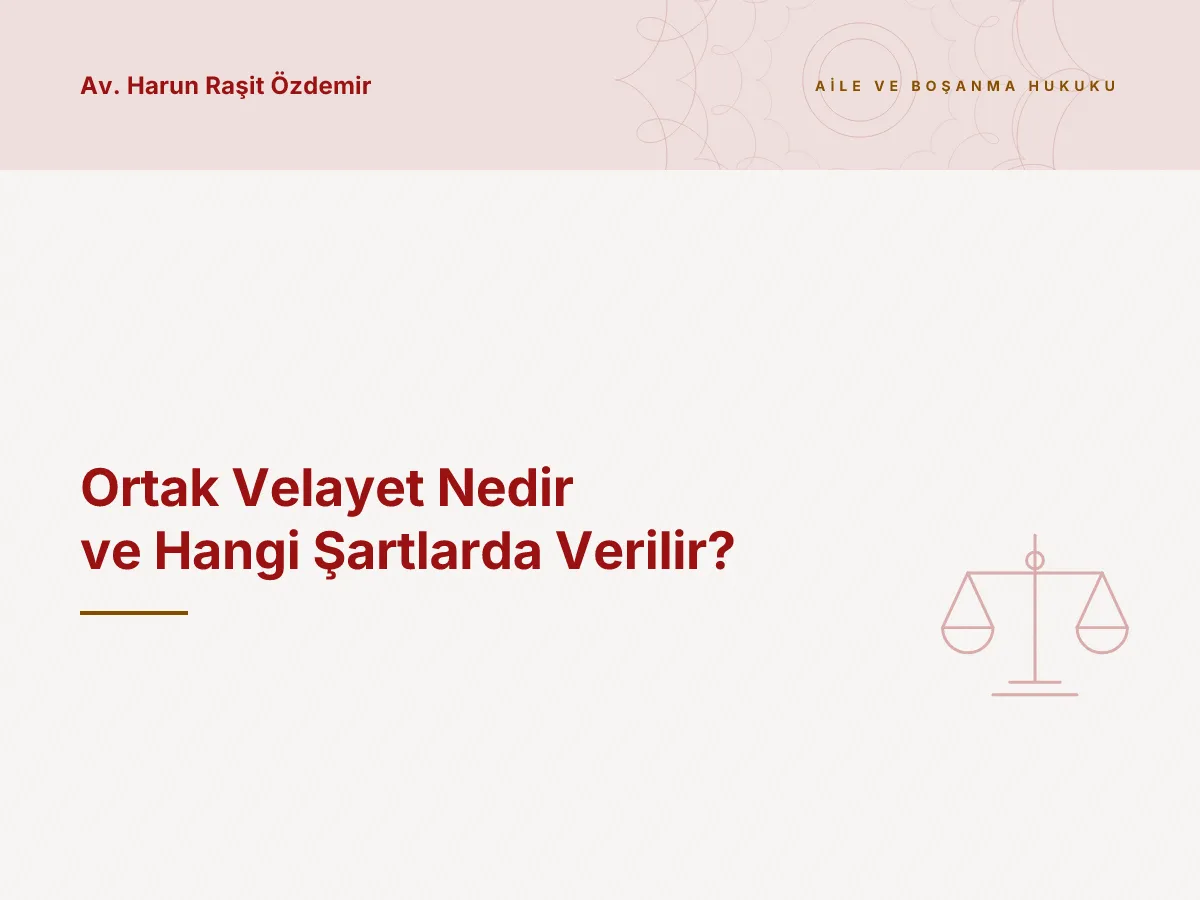 Av. Harun Raşit Özdemir

AİLE VE BOŞANMA HUKUKU

Ortak Velayet Nedir
ve Hangi Şartlarda Verilir?